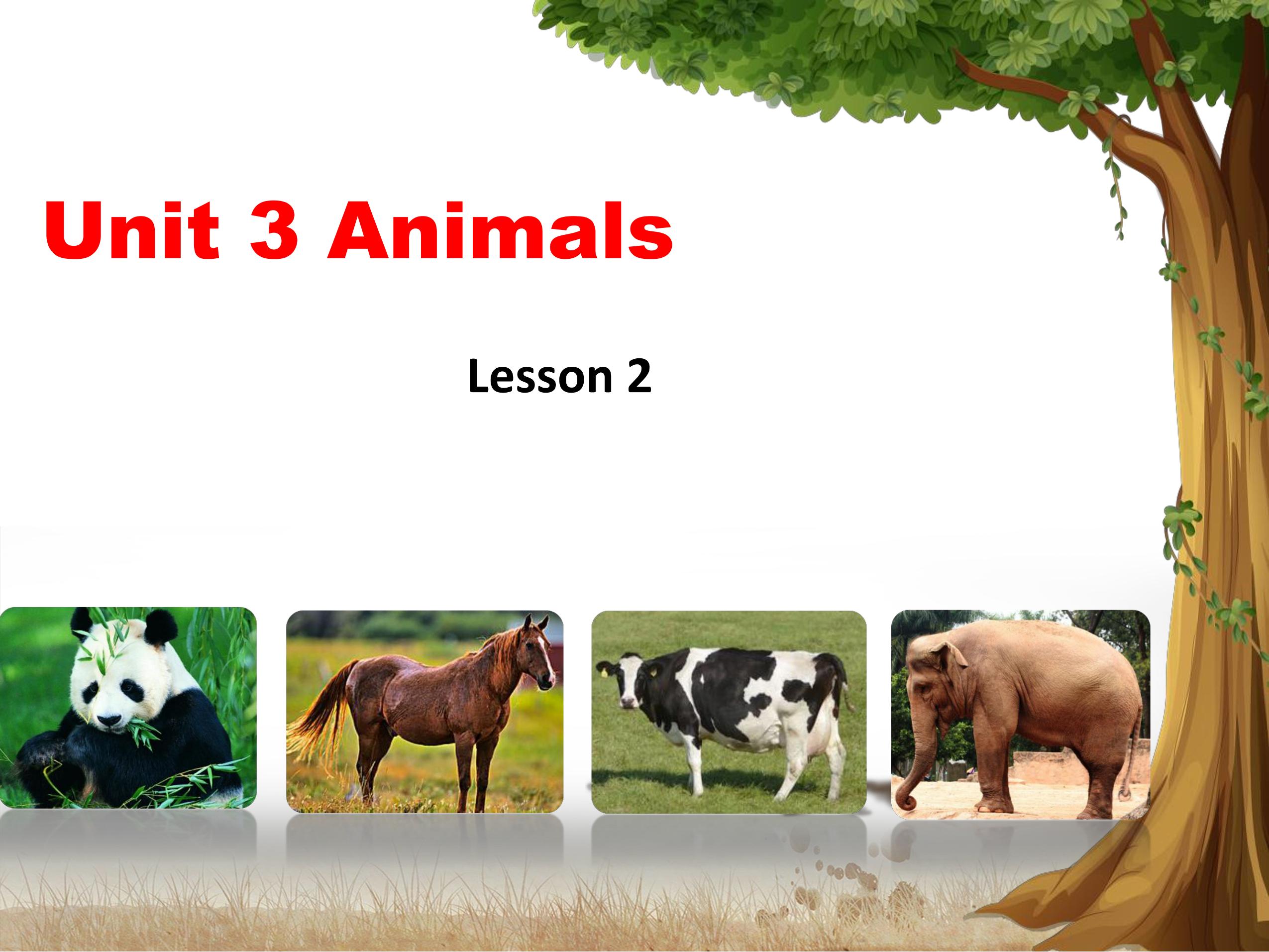 Unit 3 Animals

Lesson 2